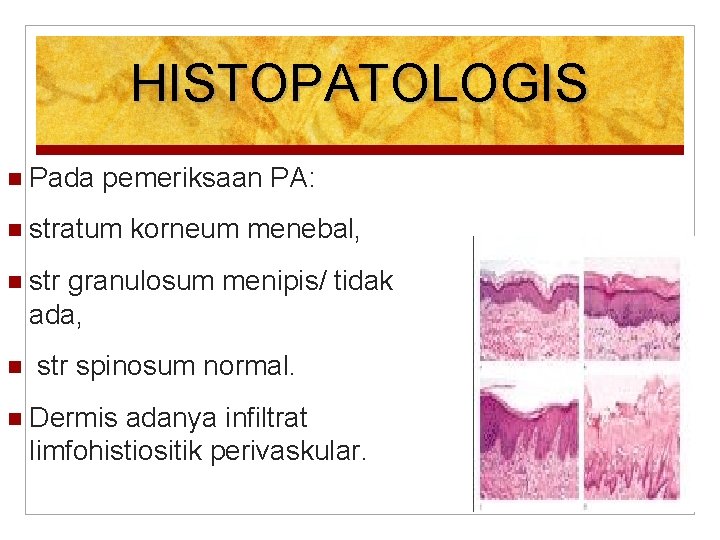 HISTOPATOLOGIS

Pada pemeriksaan PA:

stratum korneum menebal,

str granulosum menipis/ tidak ada,

str spinosum normal.

Dermis adanya infiltrat limfohistiositik perivaskular.